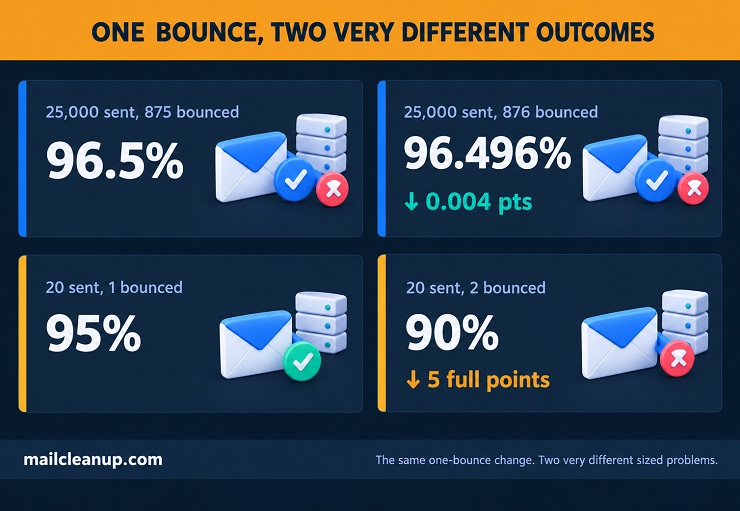 ONE BOUNCE, TWO VERY DIFFERENT OUTCOMES

25,000 sent, 875 bounced

96.5%

25,000 sent, 876 bounced

96.496%

↓ 0.004 pts

20 sent, 1 bounced

95%

20 sent, 2 bounced

90%

↓ 5 full points

mailcleanup.com

The same one-bounce change. Two very different sized problems.